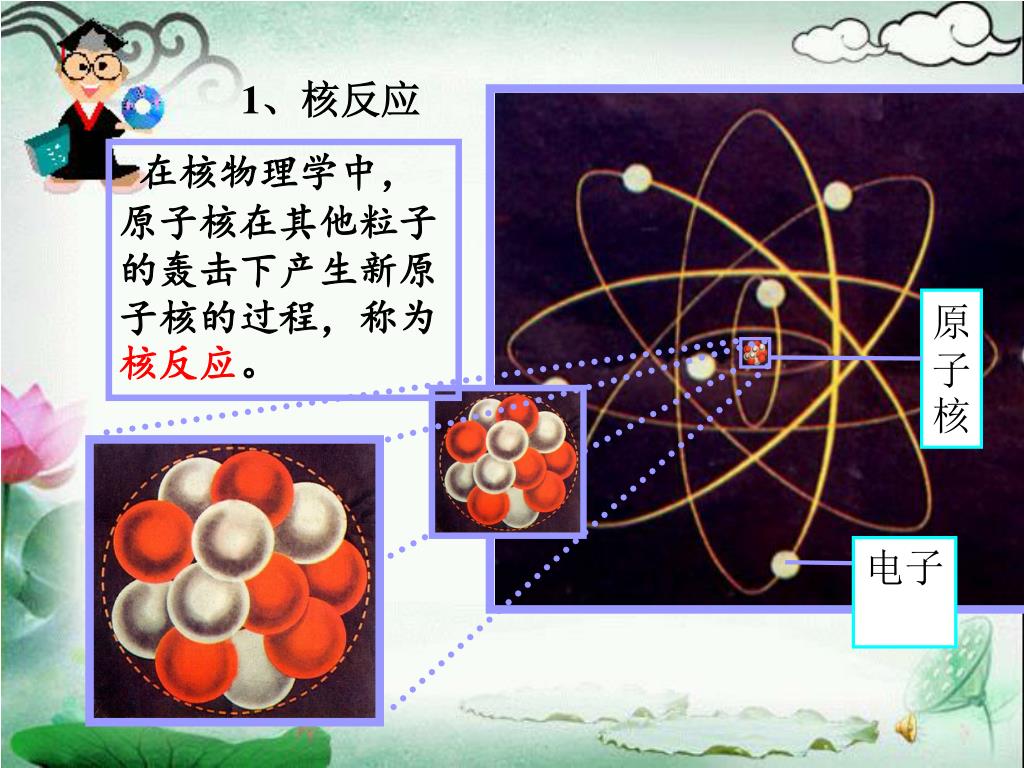 1、核反应

在核物理学中，原子核在其他粒子的轰击下产生新原子核的过程，称为核反应。

原子核

电子